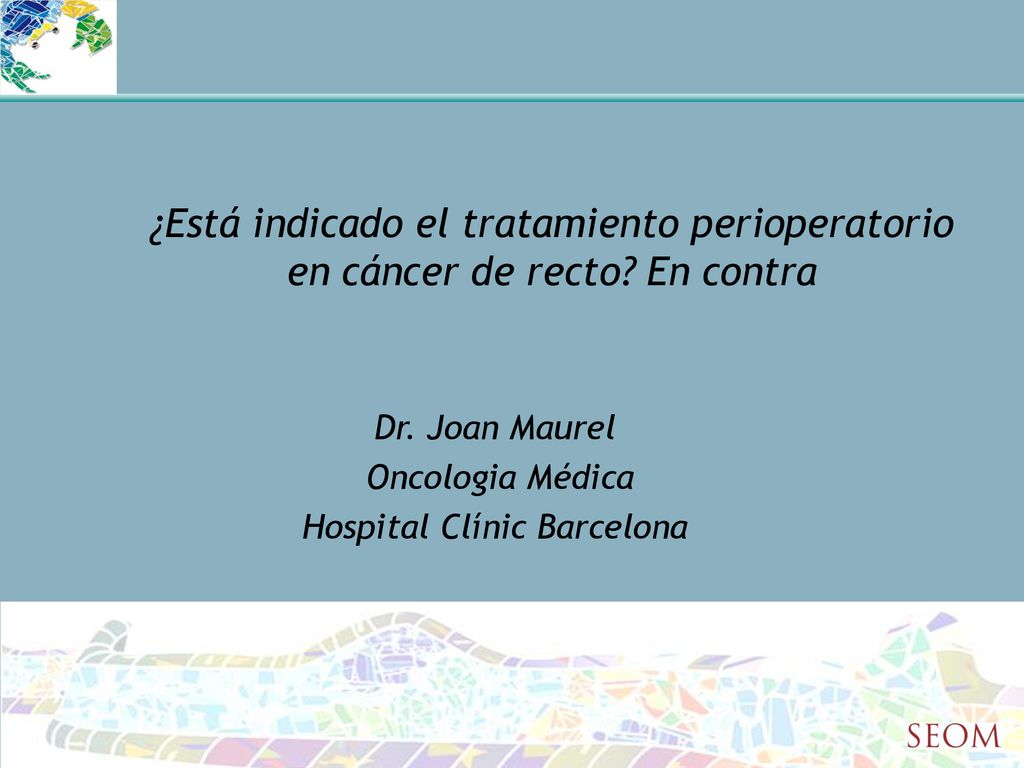 ¿Está indicado el tratamiento perioperatorio en cáncer de recto? En contra

Dr. Joan Maurel
Oncologia Médica
Hospital Clínic Barcelona

SEOM